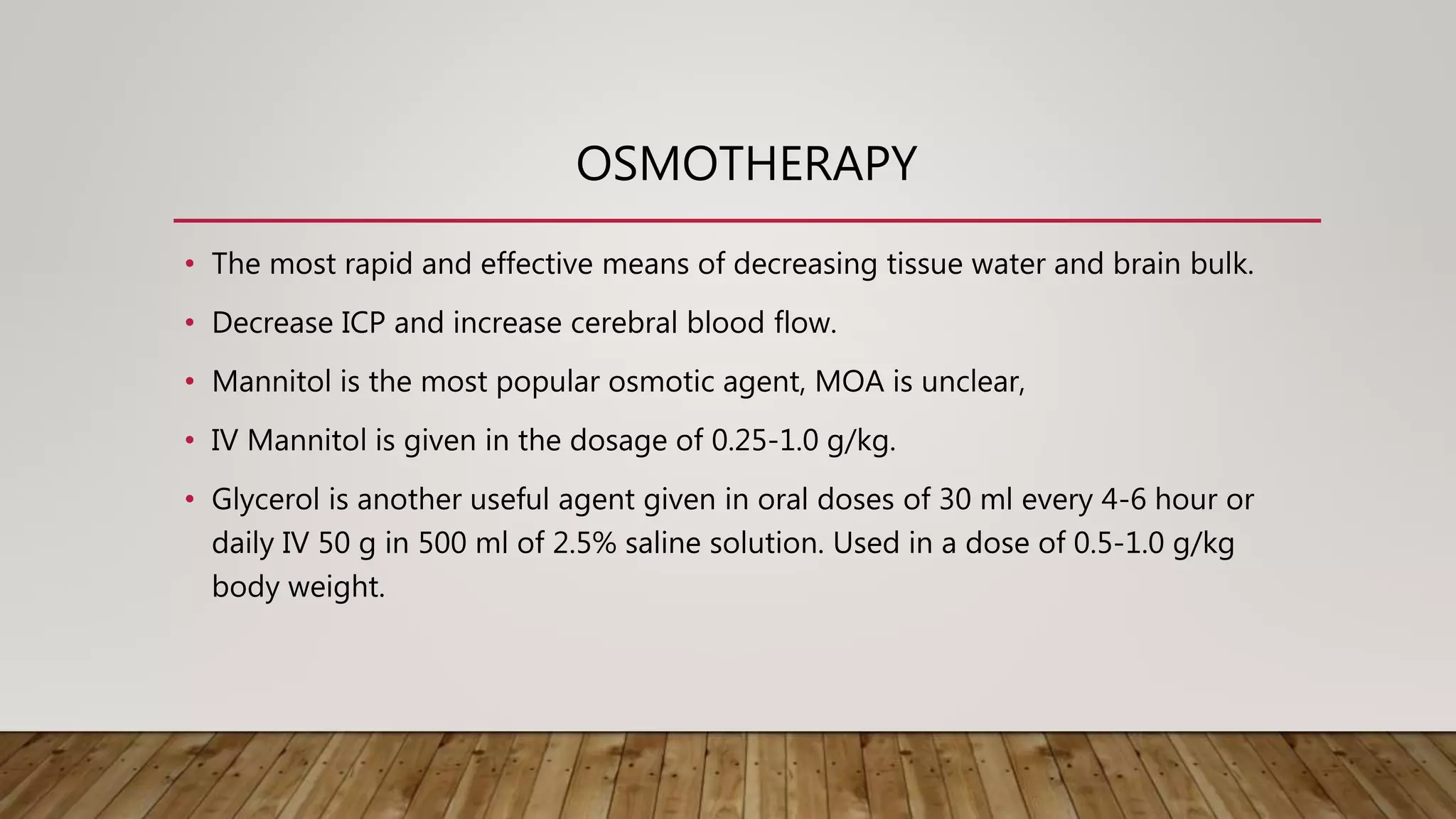 OSMOTHERAPY

• The most rapid and effective means of decreasing tissue water and brain bulk.

• Decrease ICP and increase cerebral blood flow.

• Mannitol is the most popular osmotic agent, MOA is unclear,

• IV Mannitol is given in the dosage of 0.25-1.0 g/kg.

• Glycerol is another useful agent given in oral doses of 30 ml every 4-6 hour or daily IV 50 g in 500 ml of 2.5% saline solution. Used in a dose of 0.5-1.0 g/kg body weight.